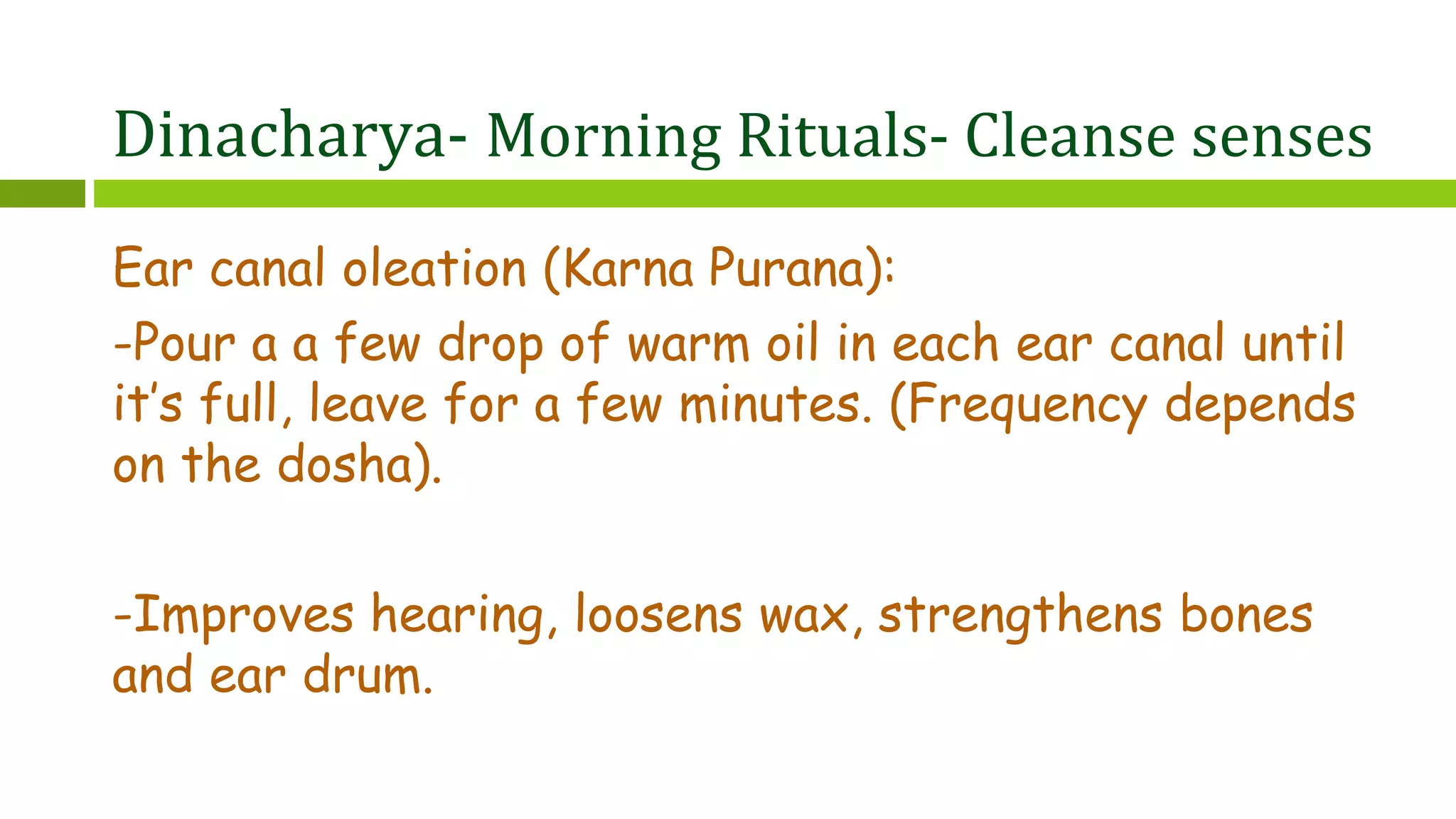 Dinacharya- Morning Rituals- Cleanse senses

Ear canal oleation (Karna Purana):

-Pour a a few drop of warm oil in each ear canal until it's full, leave for a few minutes. (Frequency depends on the dosha).

-Improves hearing, loosens wax, strengthens bones and ear drum.